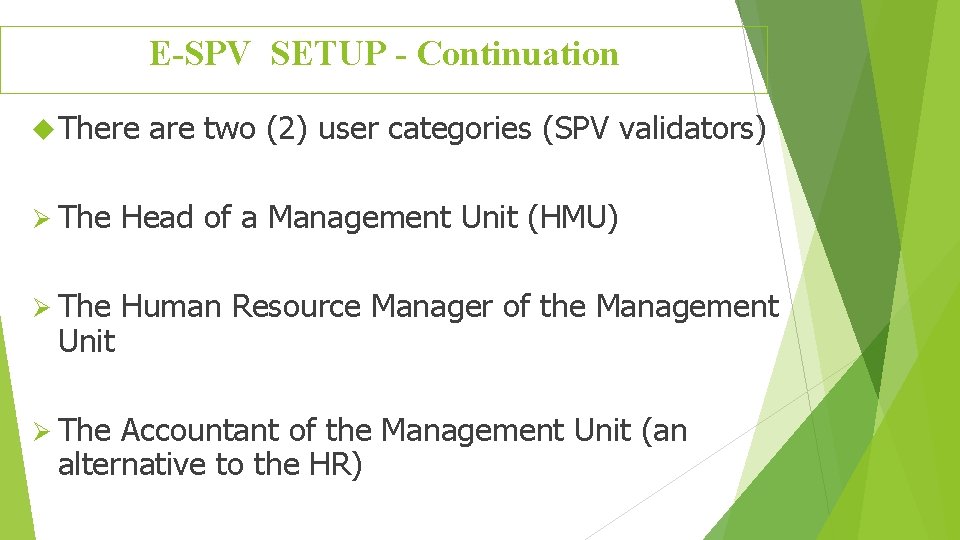 E-SPV SETUP - Continuation

There are two (2) user categories (SPV validators)

The Head of a Management Unit (HMU)

The Human Resource Manager of the Management Unit

The Accountant of the Management Unit (an alternative to the HR)